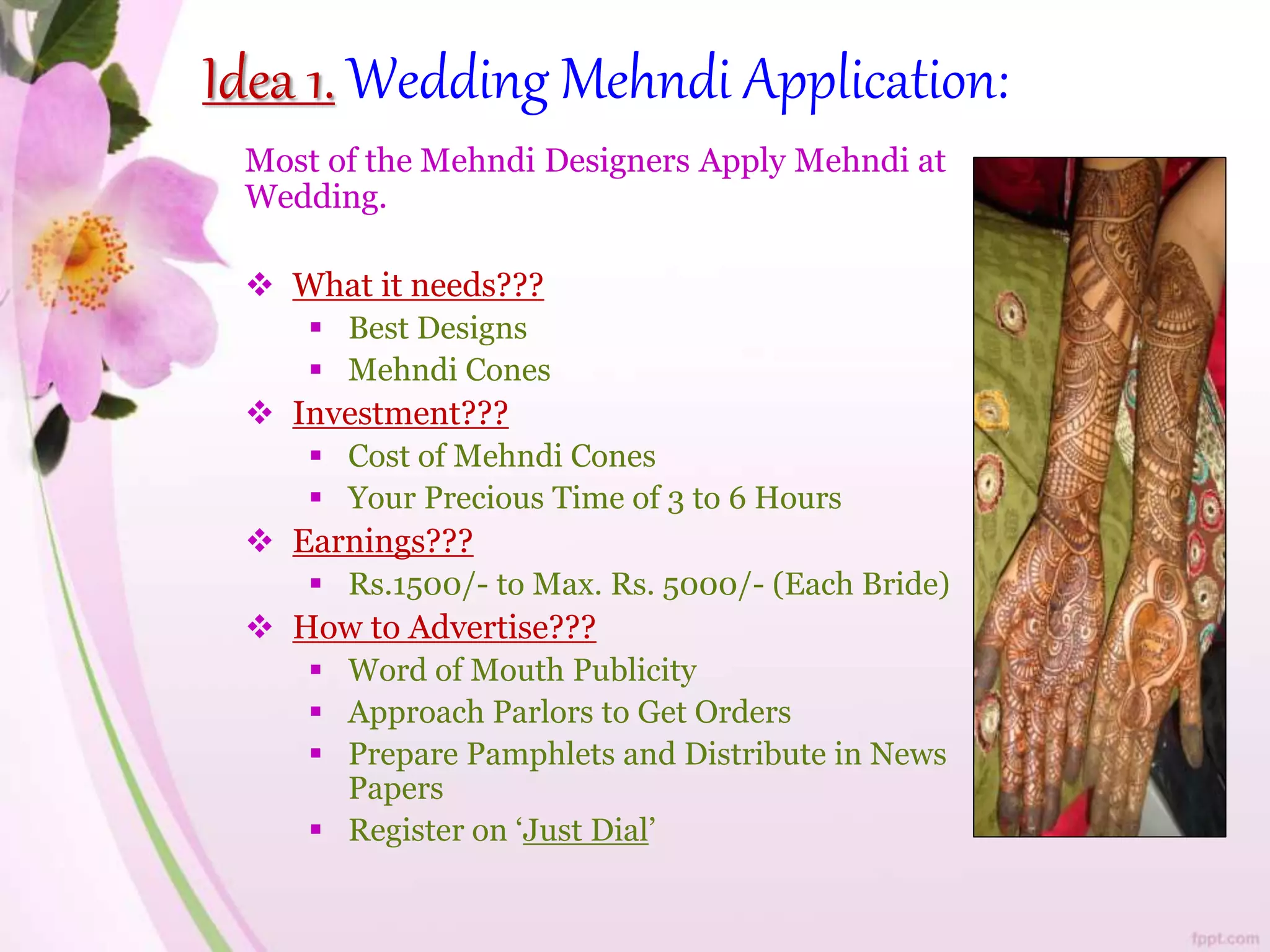 Idea 1. Wedding Mehndi Application:

Most of the Mehndi Designers Apply Mehndi at Wedding.

❖ What it needs???
▪ Best Designs
▪ Mehndi Cones
❖ Investment???
▪ Cost of Mehndi Cones
▪ Your Precious Time of 3 to 6 Hours
❖ Earnings???
▪ Rs.1500/- to Max. Rs. 5000/- (Each Bride)
❖ How to Advertise???
▪ Word of Mouth Publicity
▪ Approach Parlors to Get Orders
▪ Prepare Pamphlets and Distribute in News Papers
▪ Register on 'Just Dial'

fppt.com